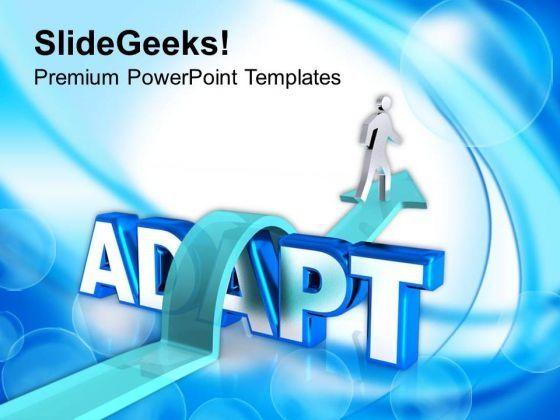 SlideGeeks!
Premium PowerPoint Templates

ADAPT